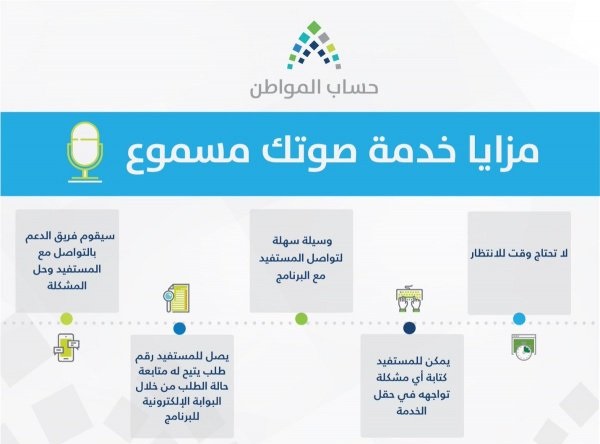 حساب المواطن

مزايا خدمة صوتك مسموع

لا تحتاج وقت للانتظار

يمكن للمستفيد كتابة أي مشكلة تواجهه في حقل الخدمة

وسيلة سهلة لتواصل المستفيد مع البرنامج

يصل للمستفيد رقم طلب يتيح له متابعة حالة الطلب من خلال البوابة الإلكترونية للبرنامج

سيقوم فريق الدعم بالتواصل مع المستفيد وحل المشكلة